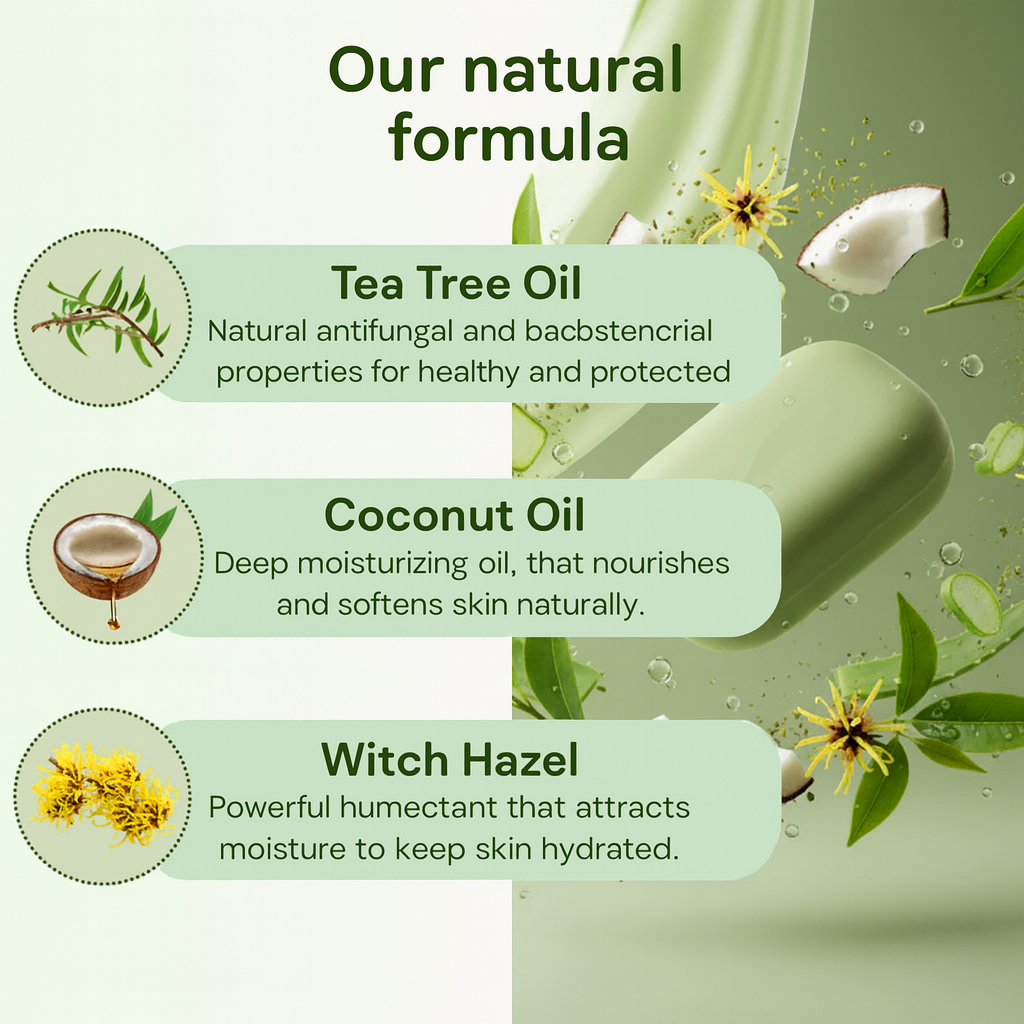 Our natural formula

Tea Tree Oil
Natural antifungal and bacbstencrial properties for healthy and protected

Coconut Oil
Deep moisturizing oil, that nourishes and softens skin naturally.

Witch Hazel
Powerful humectant that attracts moisture to keep skin hydrated.